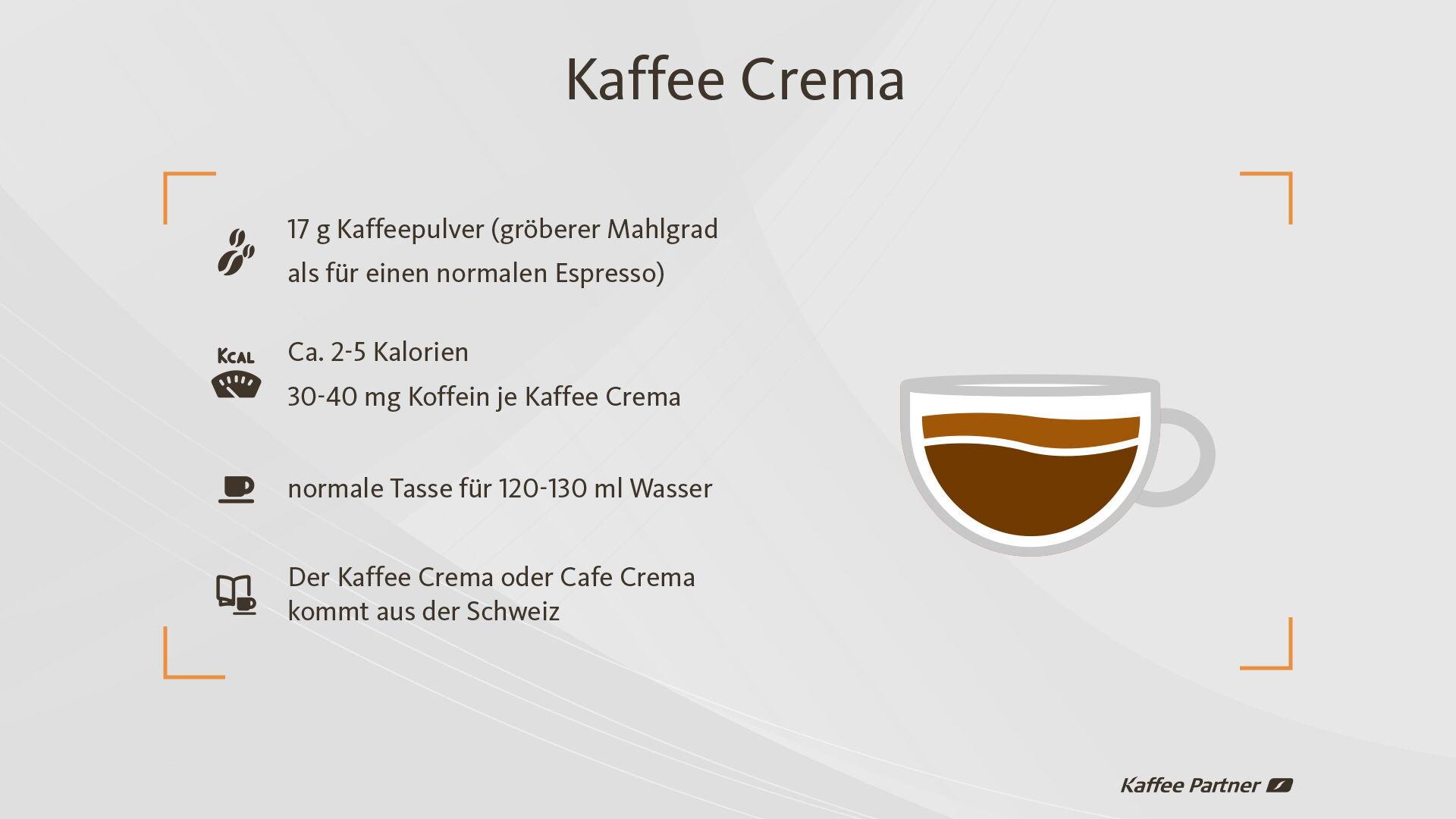 Kaffee Crema

17 g Kaffeepulver (gröberer Mahlgrad als für einen normalen Espresso)

KCAL

Ca. 2-5 Kalorien

30-40 mg Koffein je Kaffee Crema

normale Tasse für 120-130 ml Wasser

Der Kaffee Crema oder Cafe Crema kommt aus der Schweiz

Kaffee Partner